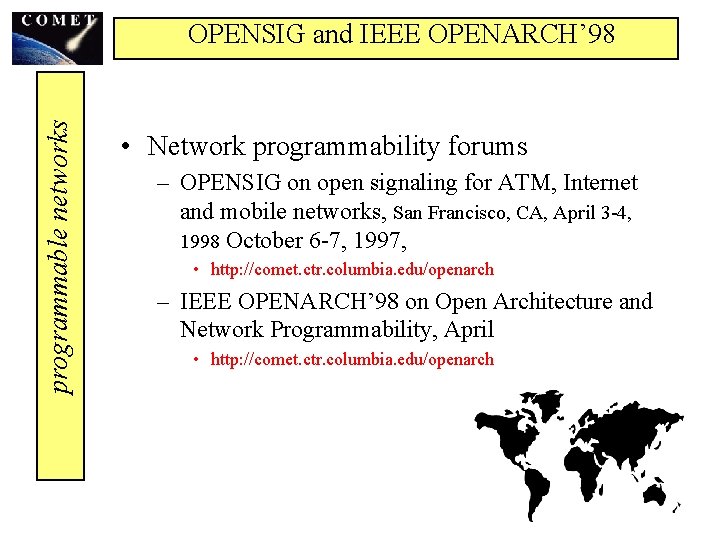 COMET

OPENSIG and IEEE OPENARCH'98

programmable networks

• Network programmability forums
– OPENSIG on open signaling for ATM, Internet and mobile networks, San Francisco, CA, April 3-4, 1998 October 6-7, 1997,
• http://comet.ctr.columbia.edu/openarch
– IEEE OPENARCH'98 on Open Architecture and Network Programmability, April
• http://comet.ctr.columbia.edu/openarch